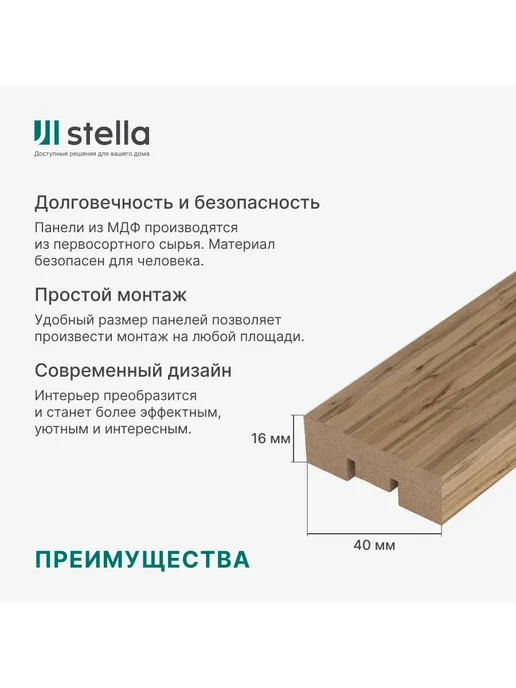 stella
Доступные решения для вашего дома

Долговечность и безопасность

Панели из МДФ производятся из первосортного сырья. Материал безопасен для человека.

Простой монтаж

Удобный размер панелей позволяет произвести монтаж на любой площади.

Современный дизайн

Интерьер преобразится и станет более эффектным, уютным и интересным.

16 мм

40 мм

ПРЕИМУЩЕСТВА